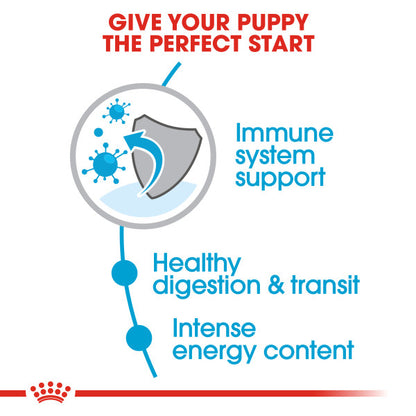 GIVE YOUR PUPPY THE PERFECT START

Immune system support

Healthy digestion & transit

Intense energy content